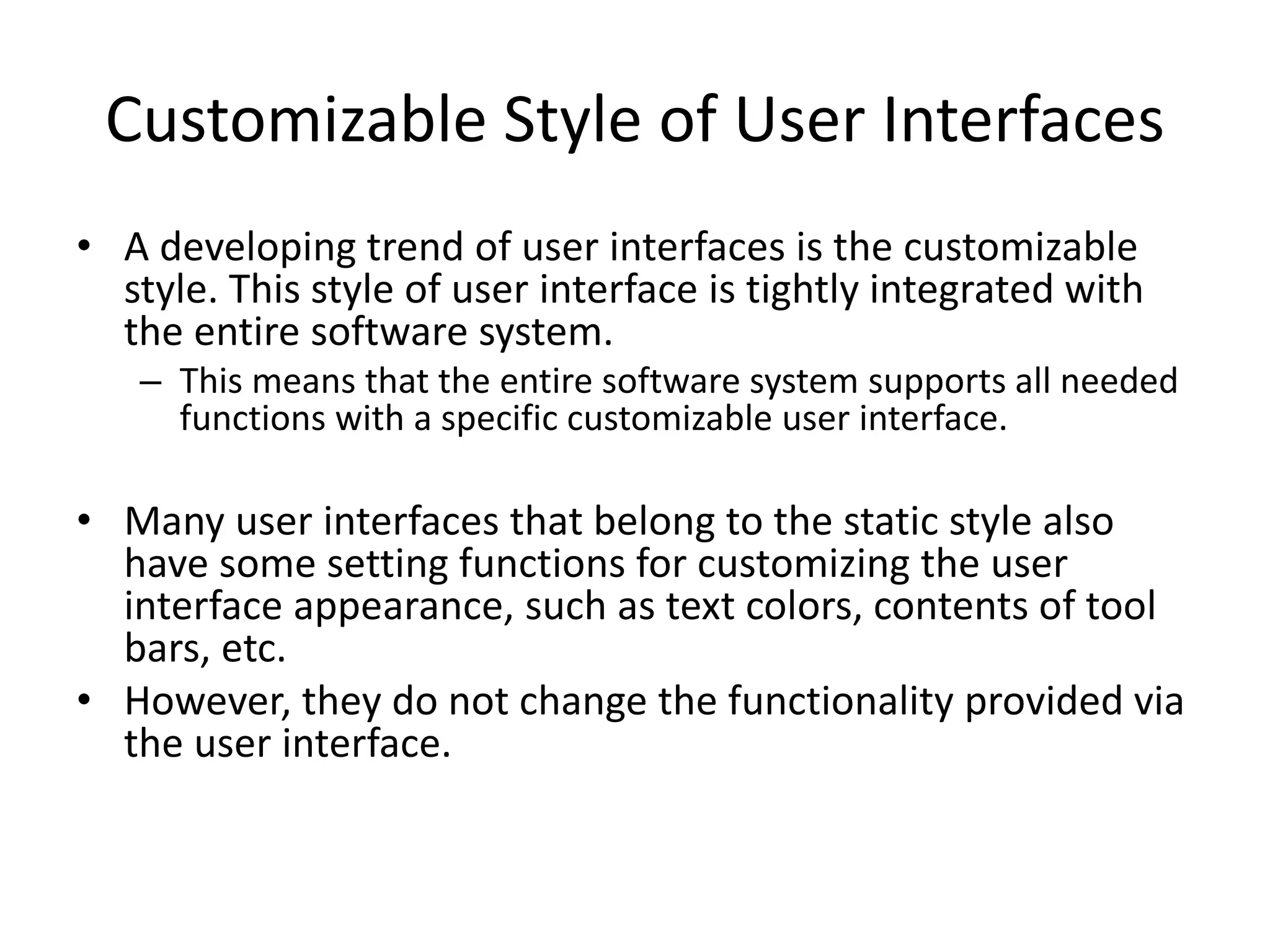 Customizable Style of User Interfaces

• A developing trend of user interfaces is the customizable style. This style of user interface is tightly integrated with the entire software system.
  – This means that the entire software system supports all needed functions with a specific customizable user interface.

• Many user interfaces that belong to the static style also have some setting functions for customizing the user interface appearance, such as text colors, contents of tool bars, etc.
• However, they do not change the functionality provided via the user interface.